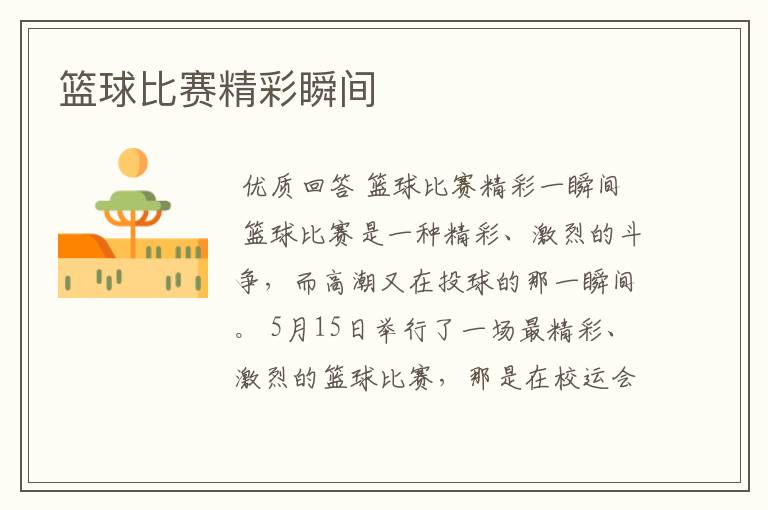 篮球比赛精彩瞬间

优质回答 篮球比赛精彩一瞬间

篮球比赛是一种精彩、激烈的斗争，而高潮又在投球的那一瞬间。5月15日举行了一场最精彩、激烈的篮球比赛，那是在校运会